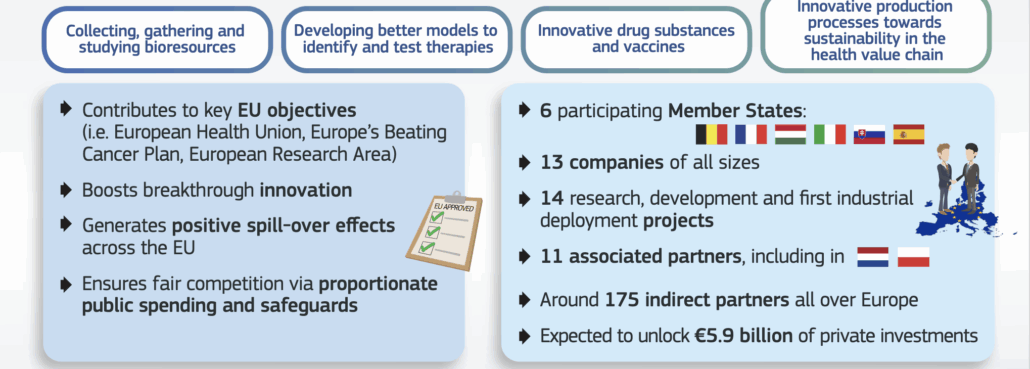 Collecting, gathering and studying bioresources

Developing better models to identify and test therapies

Innovative drug substances and vaccines

Innovative production processes towards sustainability in the health value chain

Contributes to key EU objectives (i.e. European Health Union, Europe's Beating Cancer Plan, European Research Area)

Boosts breakthrough innovation

Generates positive spill-over effects across the EU

Ensures fair competition via proportionate public spending and safeguards

EU APPROVED

6 participating Member States:

13 companies of all sizes

14 research, development and first industrial deployment projects

11 associated partners, including in

Around 175 indirect partners all over Europe

Expected to unlock €5.9 billion of private investments